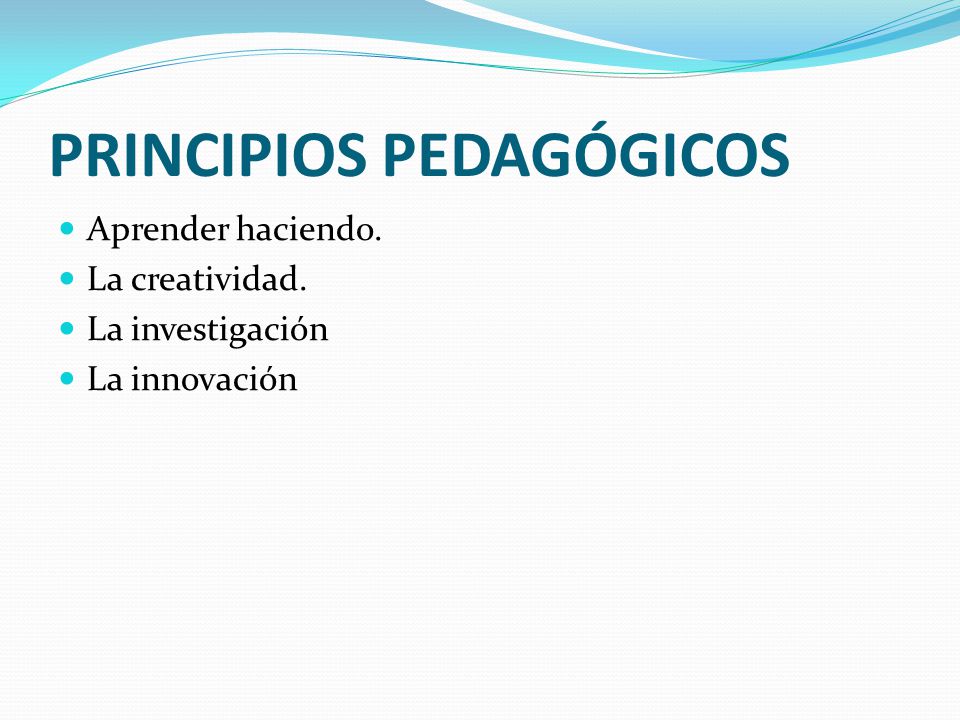 PRINCIPIOS PEDAGÓGICOS

- Aprender haciendo.
- La creatividad.
- La investigación
- La innovación